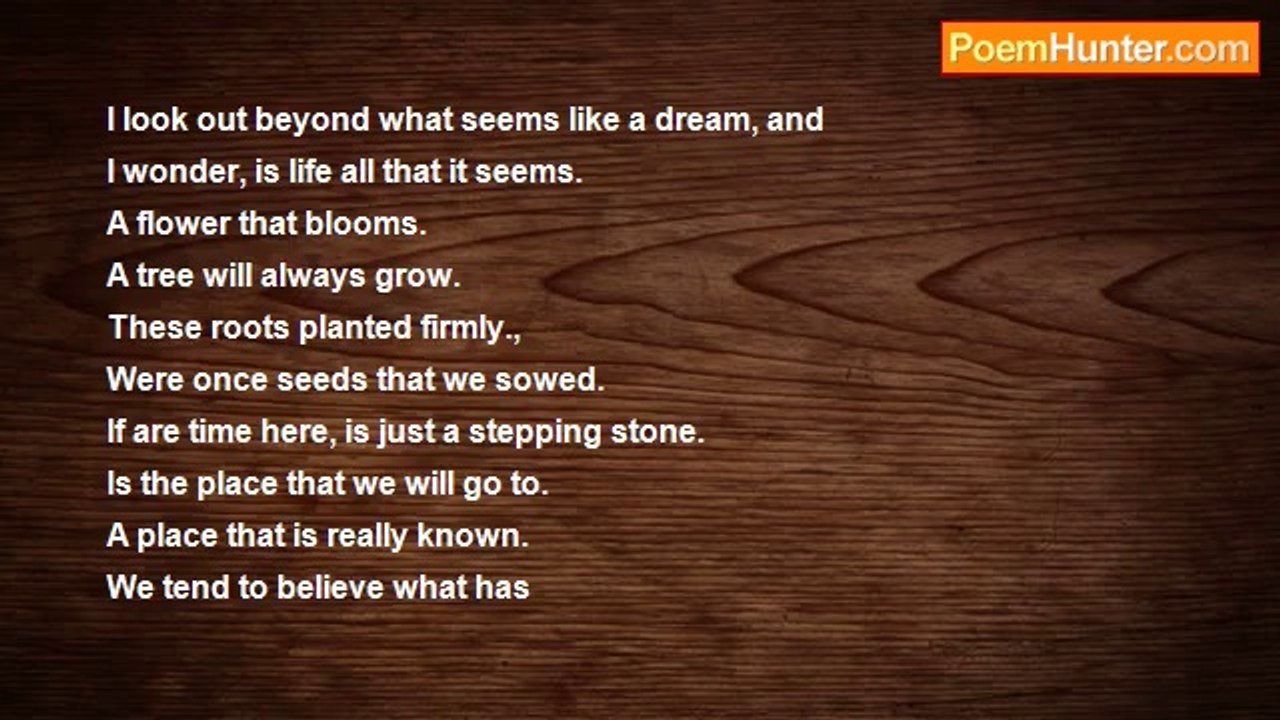 PoemHunter.com

I look out beyond what seems like a dream, and
I wonder, is life all that it seems.
A flower that blooms.
A tree will always grow.
These roots planted firmly.,
Were once seeds that we sowed.
If are time here, is just a stepping stone.
Is the place that we will go to.
A place that is really known.
We tend to believe what has